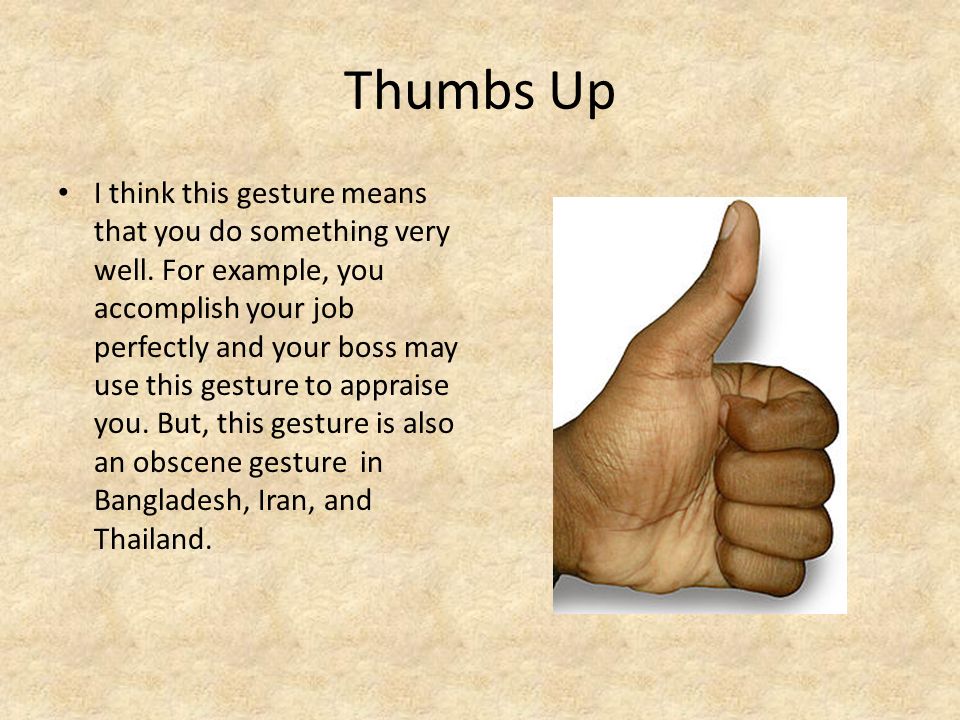 Thumbs Up

• I think this gesture means that you do something very well. For example, you accomplish your job perfectly and your boss may use this gesture to appraise you. But, this gesture is also an obscene gesture  in Bangladesh, Iran, and Thailand.